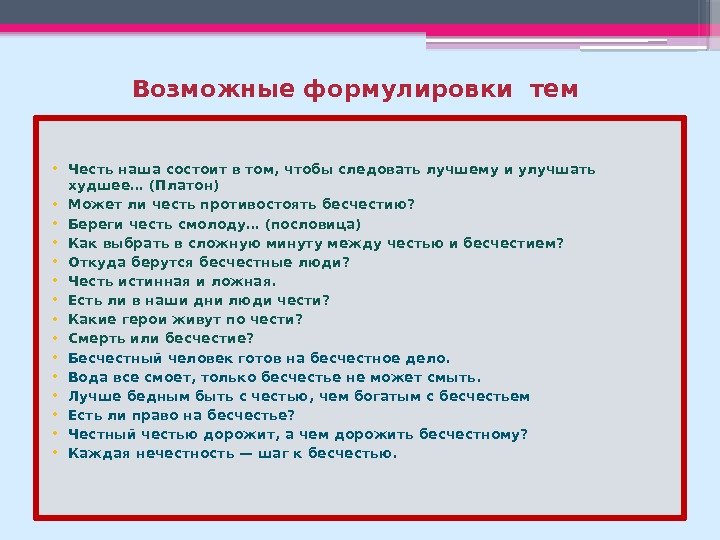 Возможные формулировки тем

• Честь наша состоит в том, чтобы следовать лучшему и улучшать худшее… (Платон)
• Может ли честь противостоять бесчестию?
• Береги честь смолоду… (пословица)
• Как выбрать в сложную минуту между честью и бесчестием?
• Откуда берутся бесчестные люди?
• Честь истинная и ложная.
• Есть ли в наши дни люди чести?
• Какие герои живут по чести?
• Смерть или бесчестие?
• Бесчестный человек готов на бесчестное дело.
• Вода все смоет, только бесчестье не может смыть.
• Лучше бедным быть с честью, чем богатым с бесчестьем
• Есть ли право на бесчестье?
• Честный честью дорожит, а чем дорожить бесчестному?
• Каждая нечестность — шаг к бесчестью.